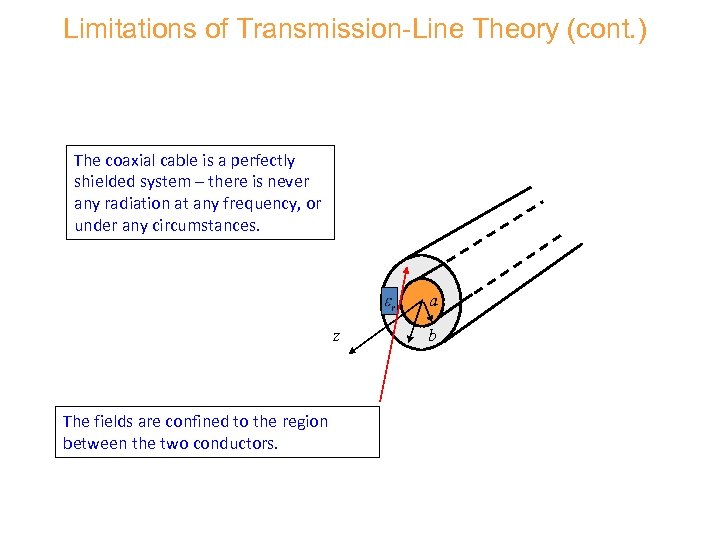 Limitations of Transmission-Line Theory (cont.)

The coaxial cable is a perfectly shielded system – there is never any radiation at any frequency, or under any circumstances.

$\varepsilon_r$

$a$

$b$

$z$

The fields are confined to the region between the two conductors.